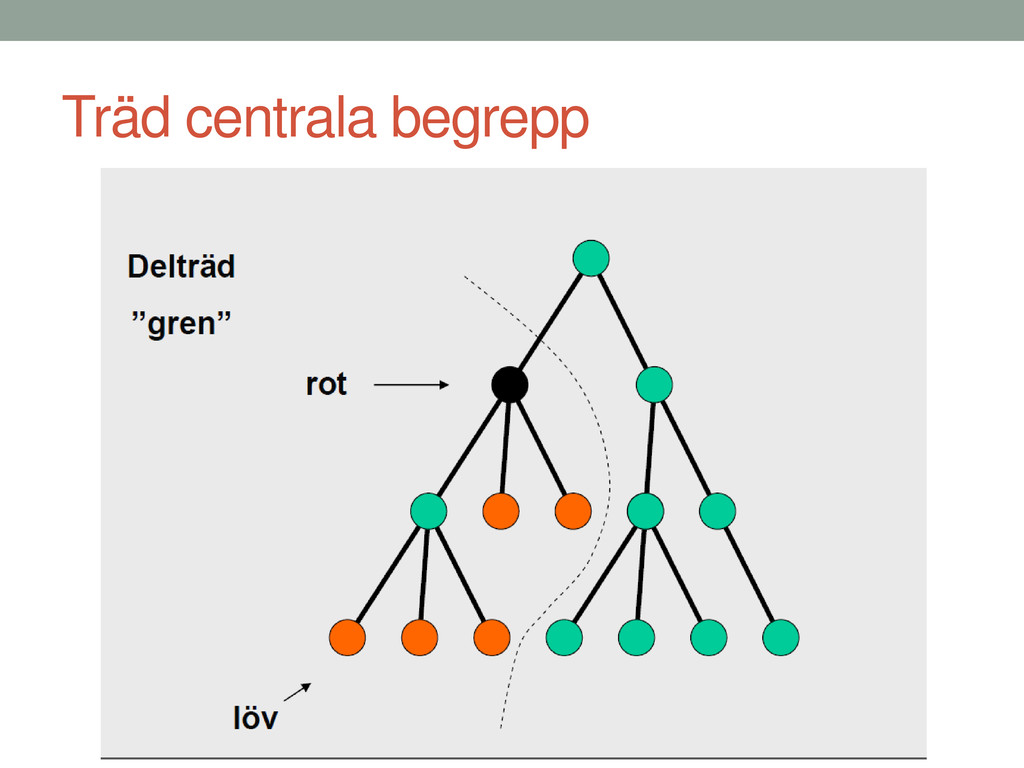 Träd centrala begrepp

Delträd

”gren”

rot

löv